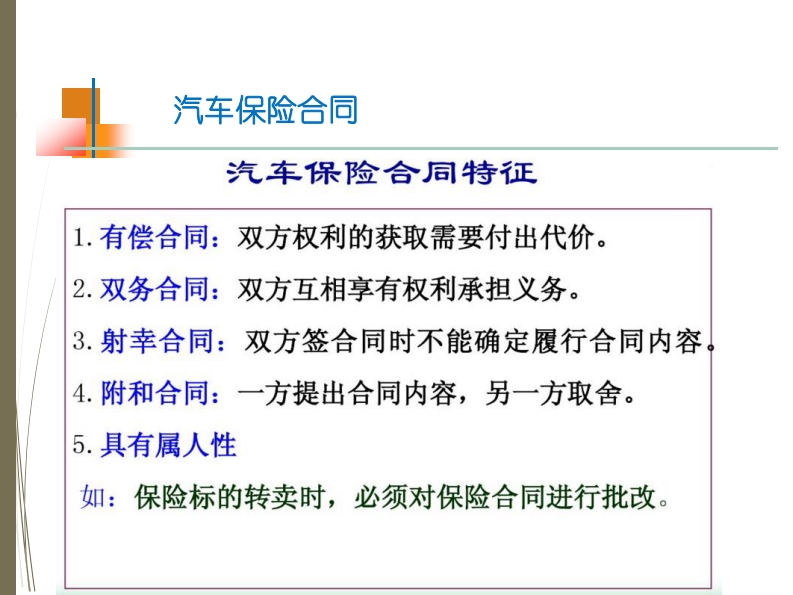 汽车保险合同

汽车保险合同特征

1. 有偿合同：双方权利的获取需要付出代价。

2. 双务合同：双方互相享有权利承担义务。

3. 射幸合同：双方签合同时不能确定履行合同内容。

4. 附和合同：一方提出合同内容，另一方取舍。

5. 具有属人性

如：保险标的转卖时，必须对保险合同进行批改。